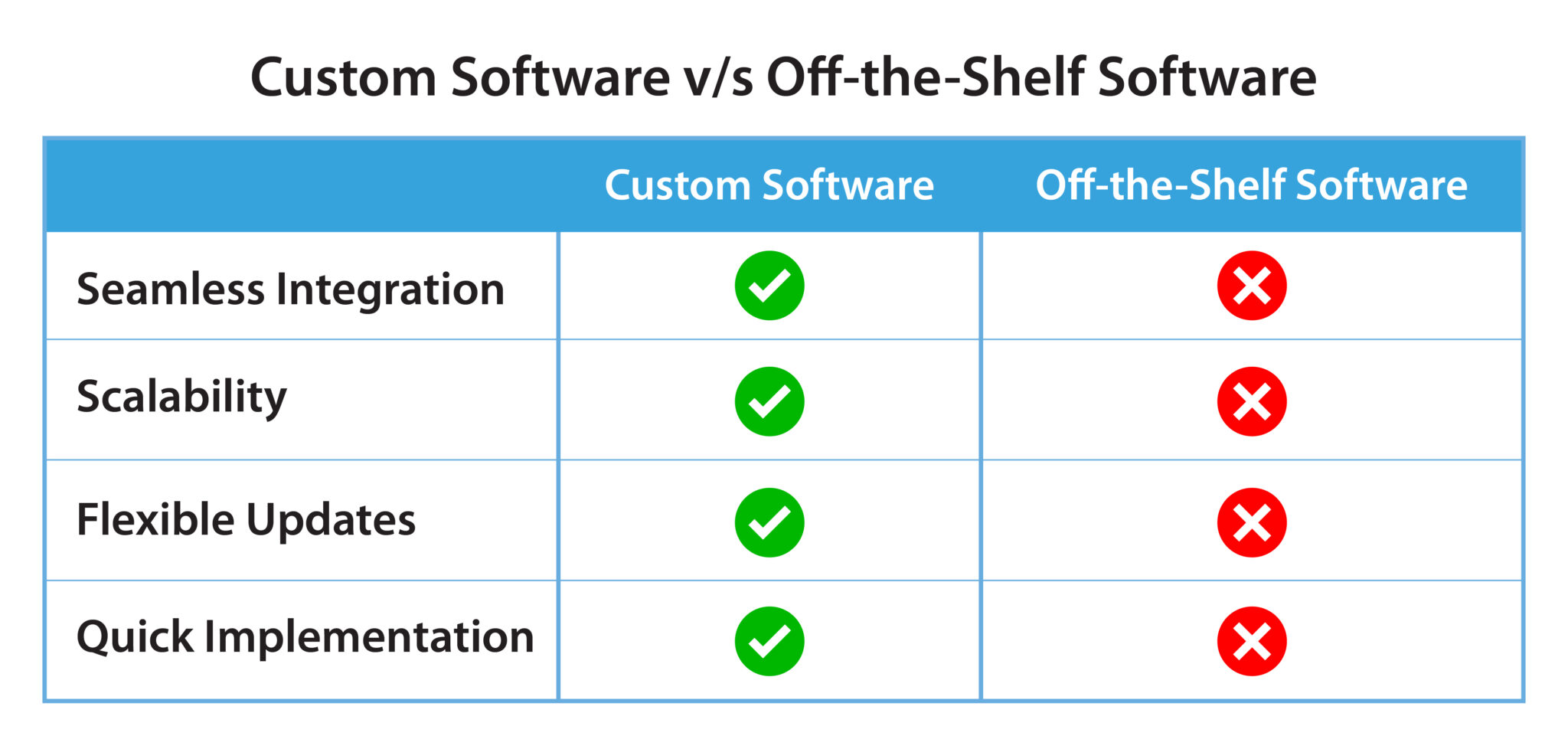 Custom Software v/s Off-the-Shelf Software

| | Custom Software | Off-the-Shelf Software |
|---|---|---|
| Seamless Integration | ✓ | ✗ |
| Scalability | ✓ | ✗ |
| Flexible Updates | ✓ | ✗ |
| Quick Implementation | ✓ | ✗ |